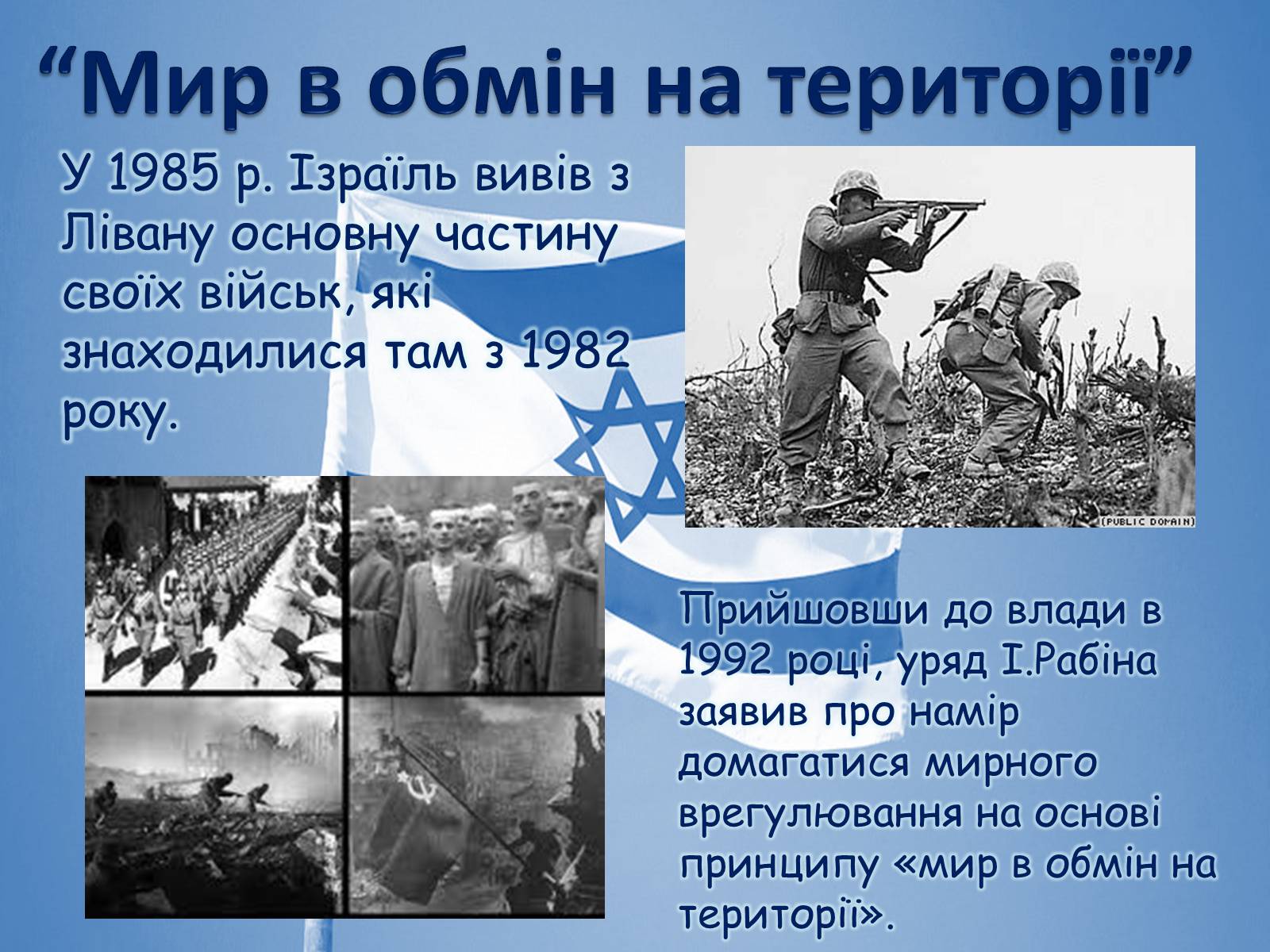 “Мир в обмін на території”

У 1985 р. Ізраїль вивів з Лівану основну частину своїх військ, які знаходилися там з 1982 року.

(PUBLIC DOMAIN)

Прийшовши до влади в 1992 році, уряд І.Рабіна заявив про намір домагатися мирного врегулювання на основі принципу «мир в обмін на території».